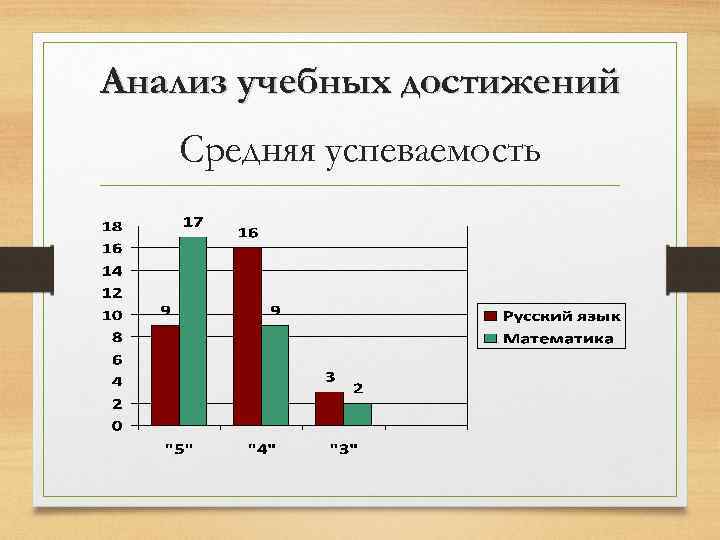 Анализ учебных достижений

Средняя успеваемость

18
16
14
12
10
8
6
4
2
0

9
17
16
9
3
2

"5"
"4"
"3"

Русский язык
Математика